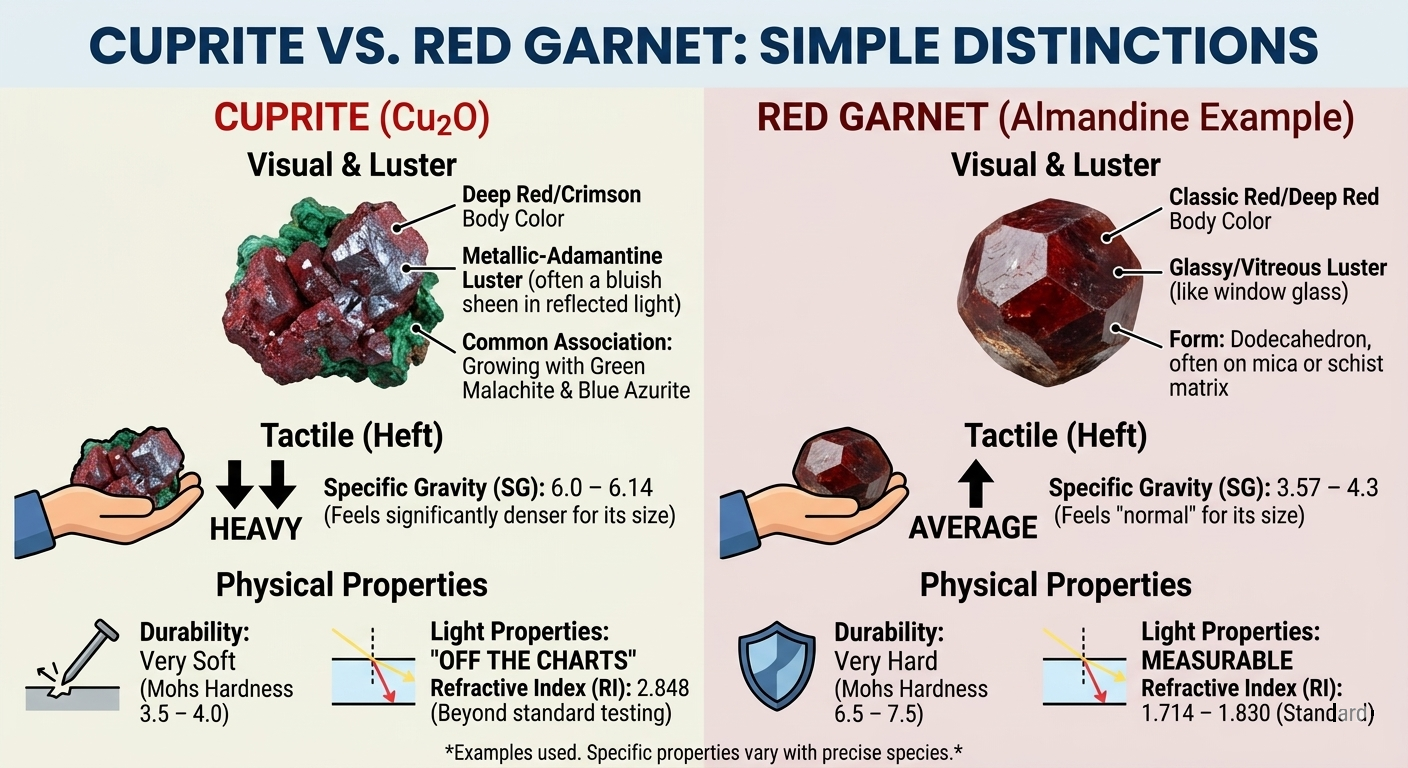 CUPRITE VS. RED GARNET: SIMPLE DISTINCTIONS

CUPRITE ($Cu_2O$)

Visual & Luster

Deep Red/Crimson Body Color

Metallic-Adamantine Luster (often a bluish sheen in reflected light)

Common Association: Growing with Green Malachite & Blue Azurite

Tactile (Heft)

HEAVY

Specific Gravity (SG): 6.0 – 6.14 (Feels significantly denser for its size)

Physical Properties

Durability: Very Soft (Mohs Hardness 3.5 – 4.0)

Light Properties: "OFF THE CHARTS" Refractive Index (RI): 2.848 (Beyond standard testing)

RED GARNET (Almandine Example)

Visual & Luster

Classic Red/Deep Red Body Color

Glassy/Vitreous Luster (like window glass)

Form: Dodecahedron, often on mica or schist matrix

Tactile (Heft)

AVERAGE

Specific Gravity (SG): 3.57 – 4.3 (Feels "normal" for its size)

Physical Properties

Durability: Very Hard (Mohs Hardness 6.5 – 7.5)

Light Properties: MEASURABLE Refractive Index (RI): 1.714 – 1.830 (Standard)

*Examples used. Specific properties vary with precise species.*